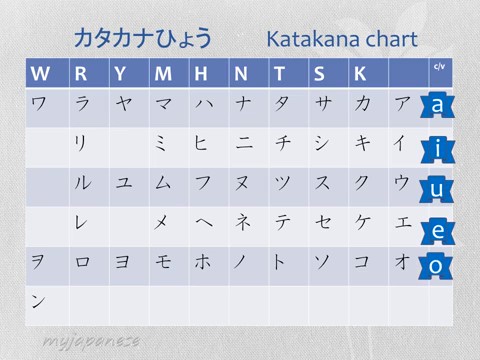 カタカナひょう Katakana chart

| W | R | Y | M | H | N | T | S | K | | c/v |
|---|---|---|---|---|---|---|---|---|---|---|
| ワ | ラ | ヤ | マ | ハ | ナ | タ | サ | カ | ア | a |
| | リ | | ミ | ヒ | ニ | チ | シ | キ | イ | i |
| | ル | ユ | ム | フ | ヌ | ツ | ス | ク | ウ | u |
| | レ | | メ | ヘ | ネ | テ | セ | ケ | エ | e |
| ヲ | ロ | ヨ | モ | ホ | ノ | ト | ソ | コ | オ | o |
| ン | | | | | | | | | | |

myjapanese